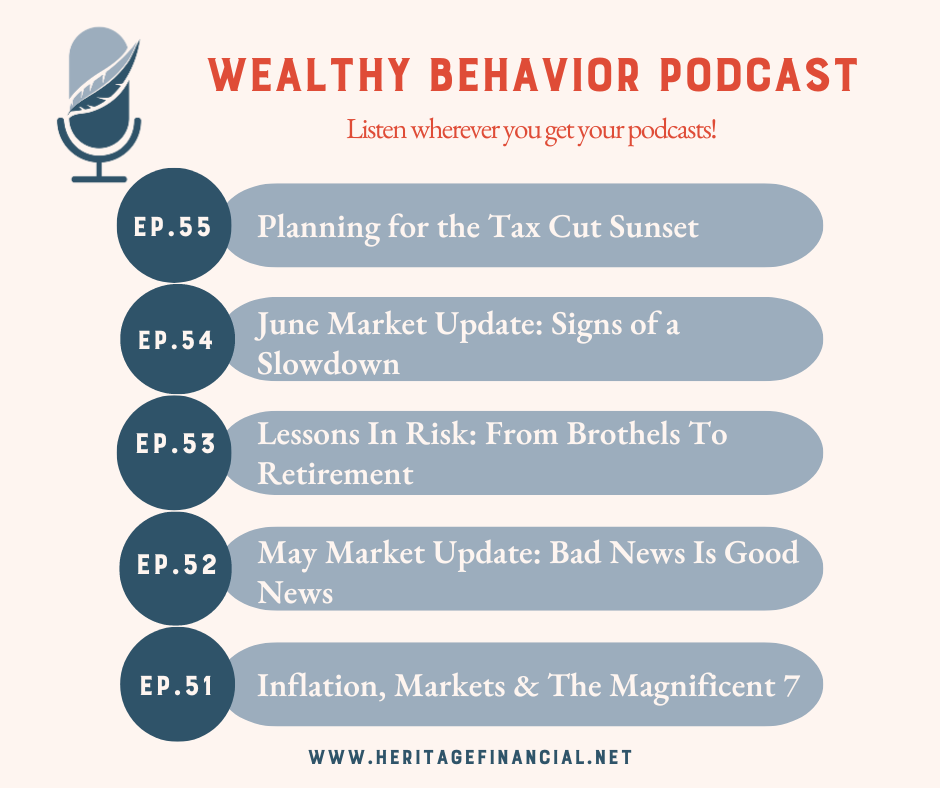 WEALTHY BEHAVIOR PODCAST

Listen wherever you get your podcasts!

EP.55 Planning for the Tax Cut Sunset

EP.54 June Market Update: Signs of a Slowdown

EP.53 Lessons In Risk: From Brothels To Retirement

EP.52 May Market Update: Bad News Is Good News

EP.51 Inflation, Markets & The Magnificent 7

WWW.HERITAGEFINANCIAL.NET